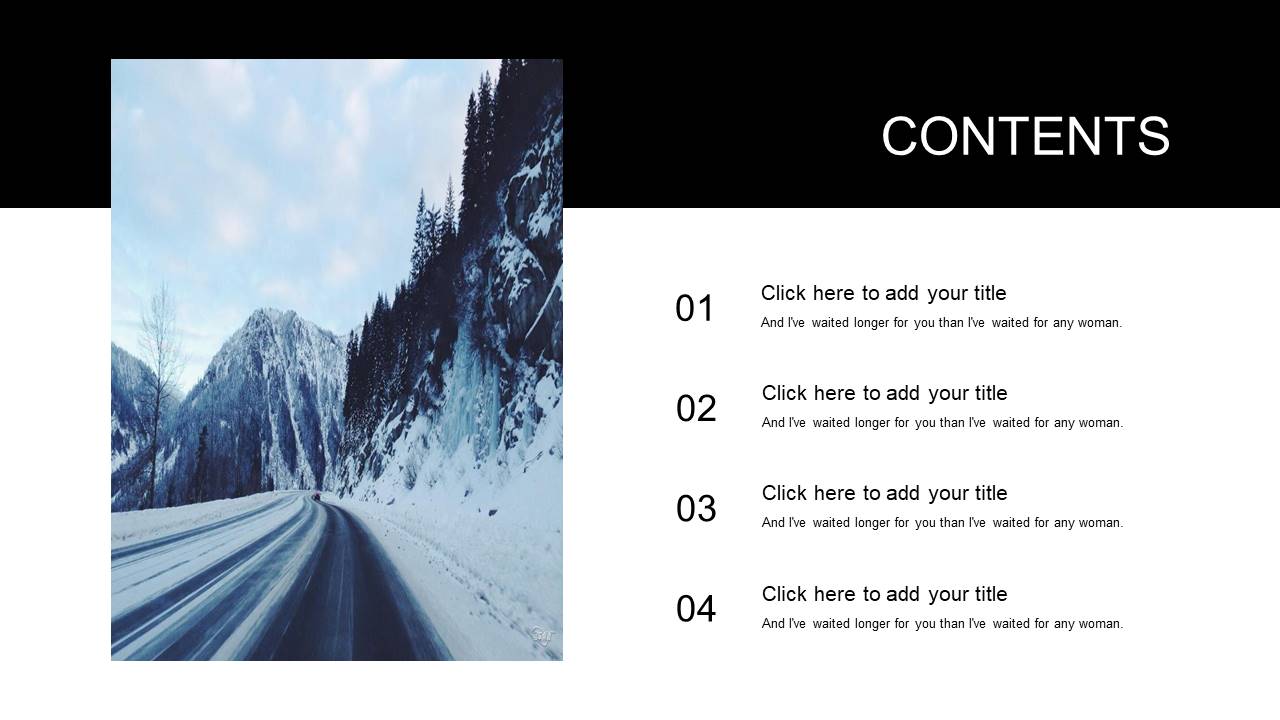 CONTENTS

01
Click here to add your title
And I've waited longer for you than I've waited for any woman.

02
Click here to add your title
And I've waited longer for you than I've waited for any woman.

03
Click here to add your title
And I've waited longer for you than I've waited for any woman.

04
Click here to add your title
And I've waited longer for you than I've waited for any woman.